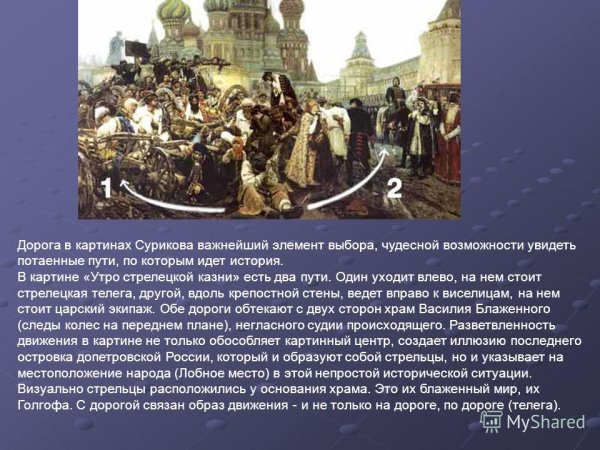 1

2

Дорога в картинах Сурикова важнейший элемент выбора, чудесной возможности увидеть потаенные пути, по которым идет история.
В картине «Утро стрелецкой казни» есть два пути. Один уходит влево, на нем стоит стрелецкая телега, другой, вдоль крепостной стены, ведет вправо к виселицам, на нем стоит царский экипаж. Обе дороги обтекают с двух сторон храм Василия Блаженного (следы колес на переднем плане), негласного судии происходящего. Разветвленность движения в картине не только обособляет картинный центр, создает иллюзию последнего островка допетровской России, который и образуют собой стрельцы, но и указывает на местоположение народа (Лобное место) в этой непростой исторической ситуации. Визуально стрельцы расположились у основания храма. Это их блаженный мир, их Голгофа. С дорогой связан образ движения - и не только на дороге, по дороге (телега).

MyShared